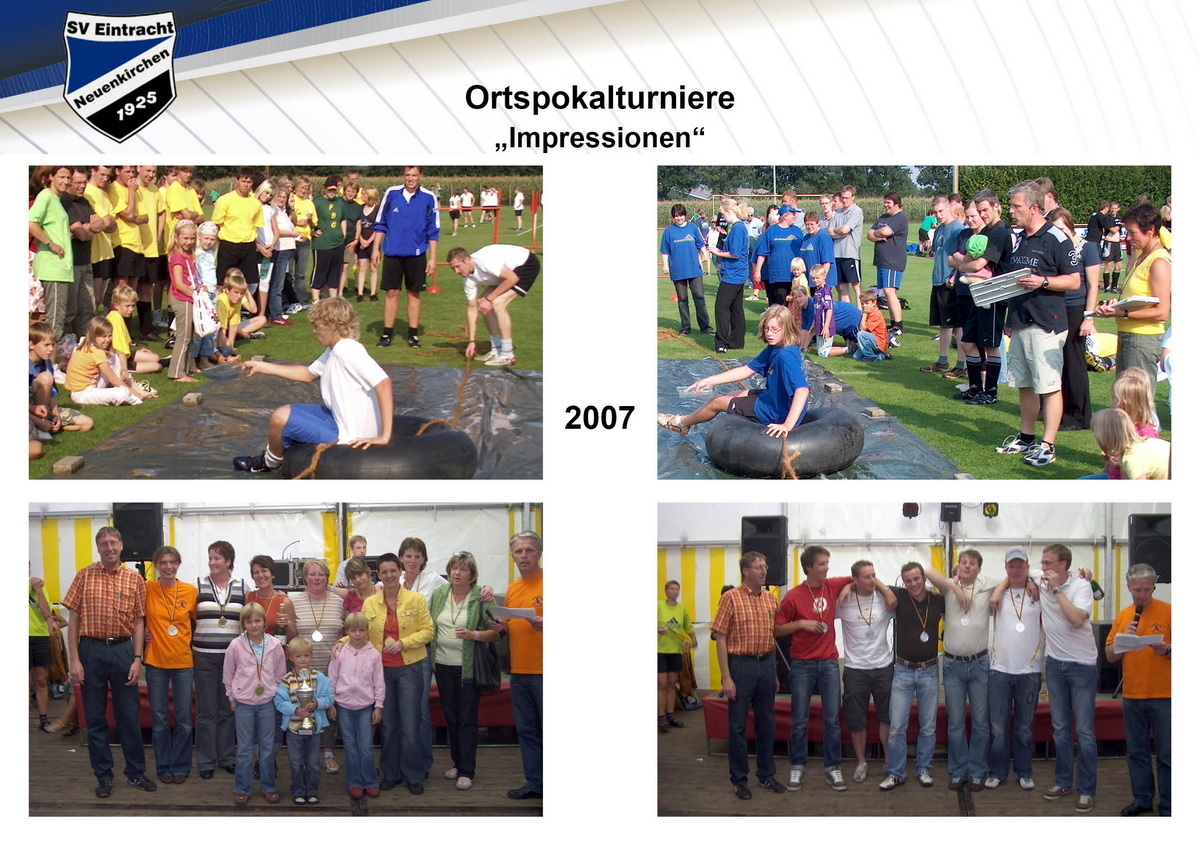 SV Eintracht
Neuenkirchen
1925

Ortspokalturniere
„Impressionen“

2007